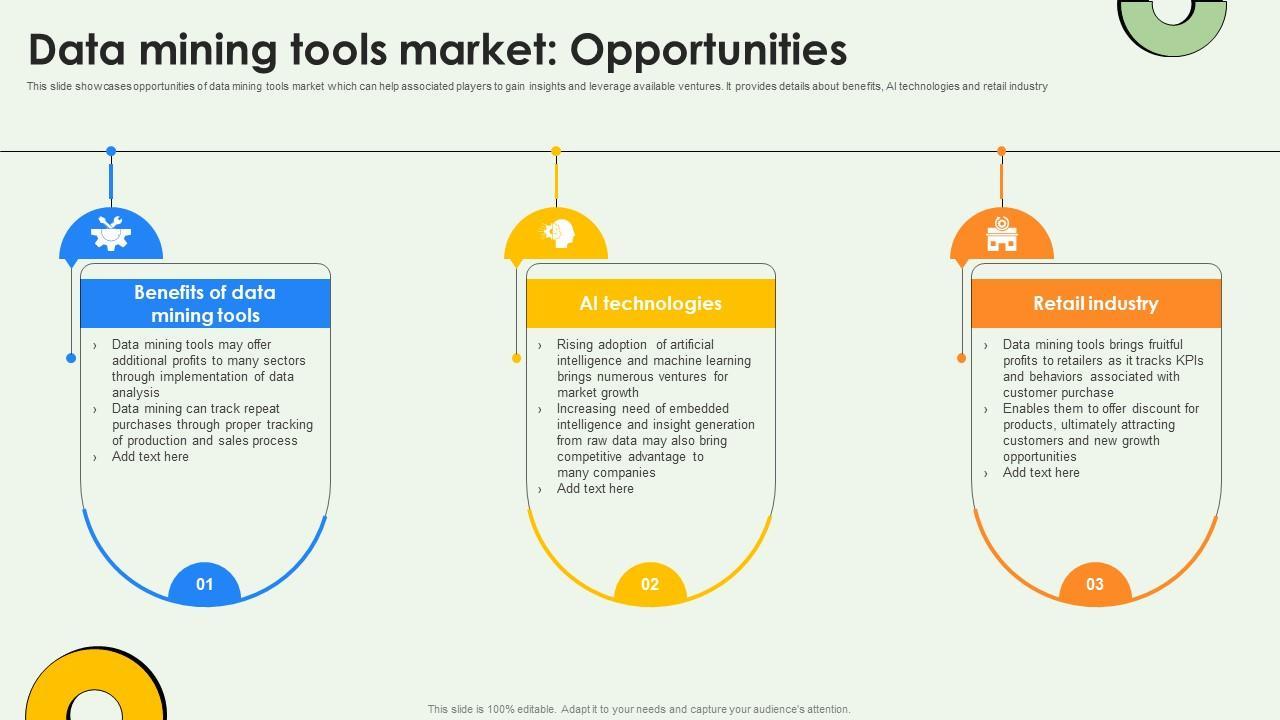 Data mining tools market: Opportunities

This slide showcases opportunities of data mining tools market which can help associated players to gain insights and leverage available ventures. It provides details about benefits, AI technologies and retail industry

Benefits of data mining tools

› Data mining tools may offer additional profits to many sectors through implementation of data analysis
› Data mining can track repeat purchases through proper tracking of production and sales process
› Add text here

01

AI technologies

› Rising adoption of artificial intelligence and machine learning brings numerous ventures for market growth
› Increasing need of embedded intelligence and insight generation from raw data may also bring competitive advantage to many companies
› Add text here

02

Retail industry

› Data mining tools brings fruitful profits to retailers as it tracks KPIs and behaviors associated with customer purchase
› Enables them to offer discount for products, ultimately attracting customers and new growth opportunities
› Add text here

03

This slide is 100% editable. Adapt it to your needs and capture your audience's attention.